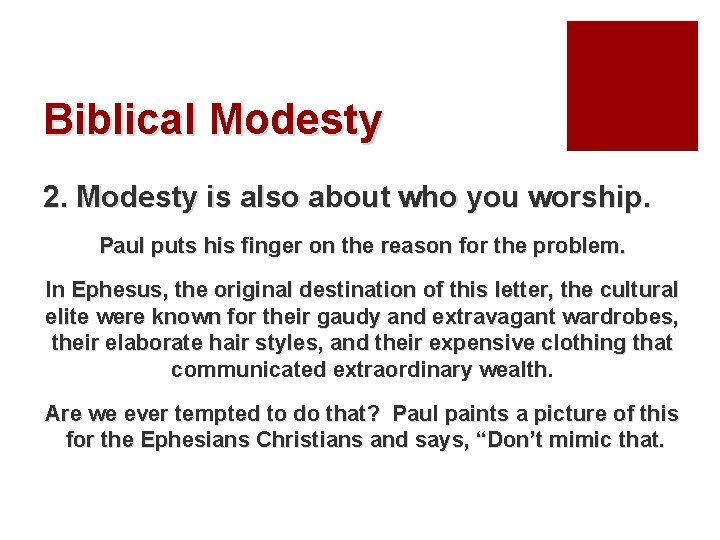 Biblical Modesty

2. Modesty is also about who you worship.

Paul puts his finger on the reason for the problem.

In Ephesus, the original destination of this letter, the cultural elite were known for their gaudy and extravagant wardrobes, their elaborate hair styles, and their expensive clothing that communicated extraordinary wealth.

Are we ever tempted to do that? Paul paints a picture of this for the Ephesians Christians and says, “Don’t mimic that.